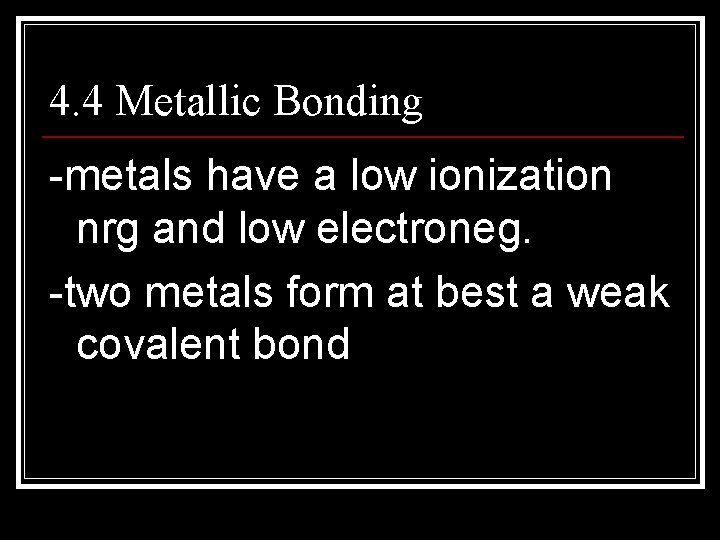 4.4 Metallic Bonding

-metals have a low ionization nrg and low electroneg.

-two metals form at best a weak covalent bond